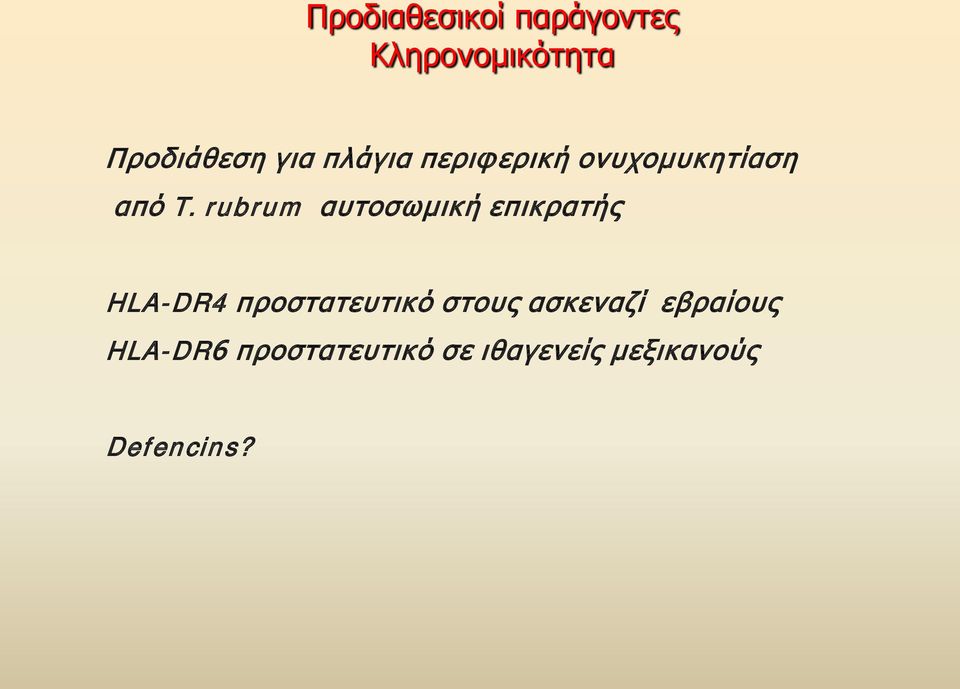 Προδιαθεσικοί παράγοντες
Κληρονομικότητα

Προδιάθεση για πλάγια περιφερική ονυχομυκητίαση από T. rubrum αυτοσωμική επικρατής

HLA-DR4 προστατευτικό στους ασκεναζί εβραίους
HLA-DR6 προστατευτικό σε ιθαγενείς μεξικανούς

Defencins?